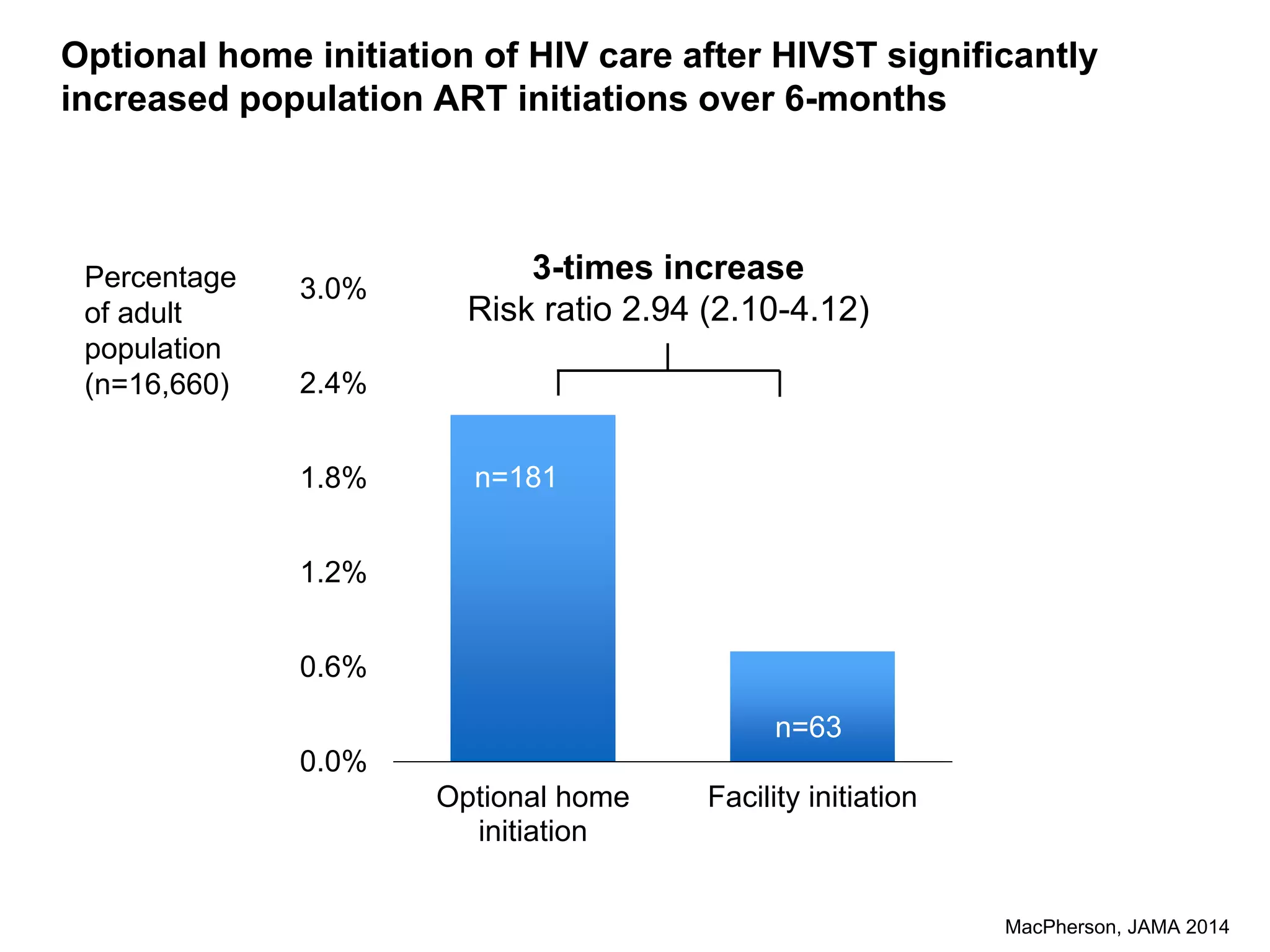 Optional home initiation of HIV care after HIVST significantly increased population ART initiations over 6-months

Percentage of adult population (n=16,660)

3-times increase
Risk ratio 2.94 (2.10-4.12)

3.0%
2.4%
1.8%
1.2%
0.6%
0.0%

n=181
n=63

Optional home initiation
Facility initiation

MacPherson, JAMA 2014